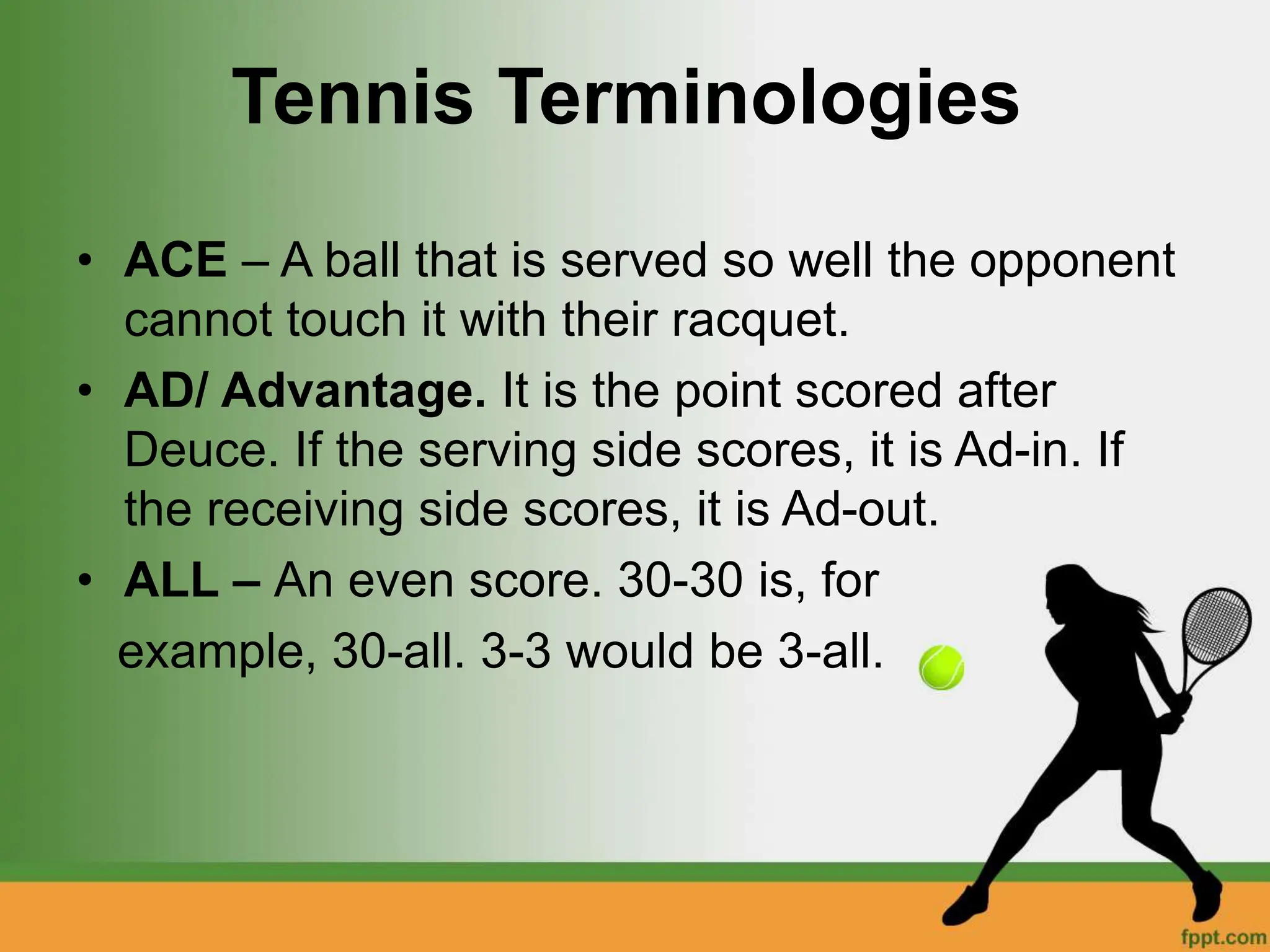 Tennis Terminologies

• ACE – A ball that is served so well the opponent cannot touch it with their racquet.
• AD/ Advantage. It is the point scored after Deuce. If the serving side scores, it is Ad-in. If the receiving side scores, it is Ad-out.
• ALL – An even score. 30-30 is, for example, 30-all. 3-3 would be 3-all.

fppt.com